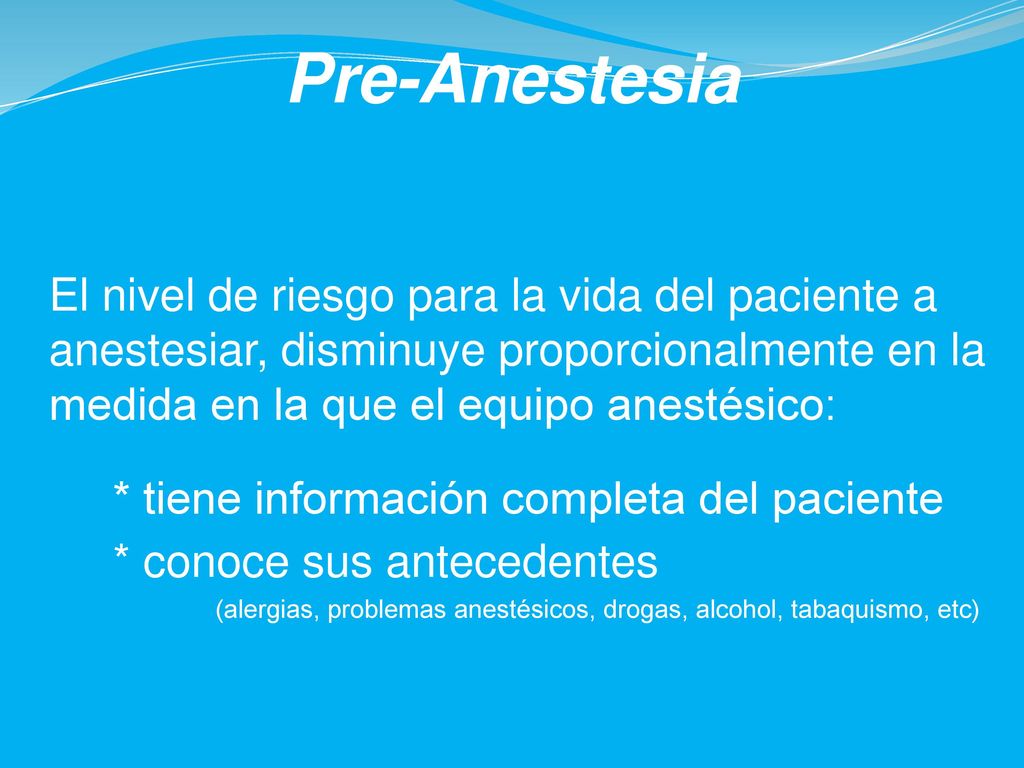 Pre-Anestesia

El nivel de riesgo para la vida del paciente a anestesiar, disminuye proporcionalmente en la medida en la que el equipo anestésico:

* tiene información completa del paciente
* conoce sus antecedentes
(alergias, problemas anestésicos, drogas, alcohol, tabaquismo, etc)